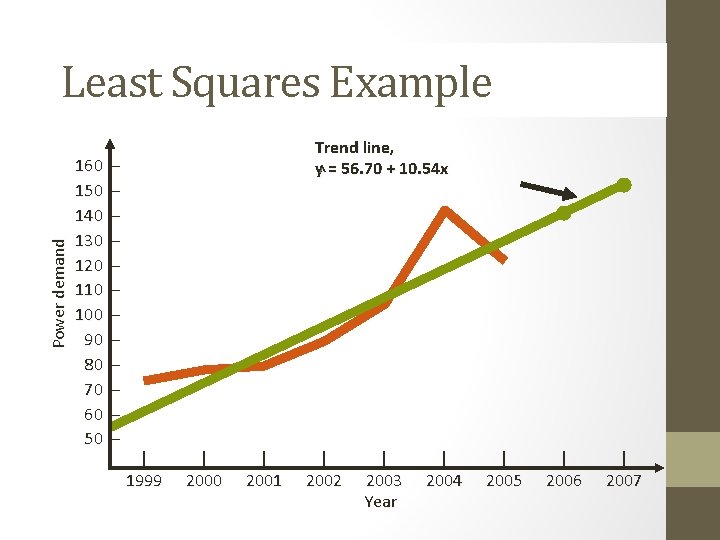 Least Squares Example

Trend line,
$\hat{y} = 56.70 + 10.54x$

160
150
140
130
120
110
100
90
80
70
60
50

Power demand

1999 2000 2001 2002 2003 2004 2005 2006 2007

Year